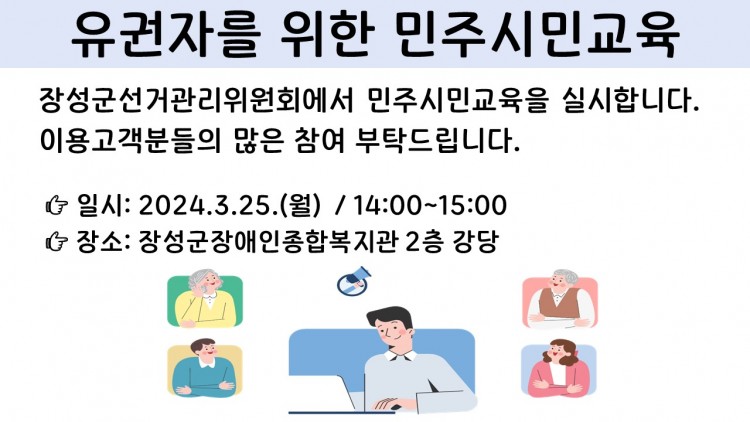 유권자를 위한 민주시민교육

장성군선거관리위원회에서 민주시민교육을 실시합니다. 이용고객분들의 많은 참여 부탁드립니다.

☞ 일시: 2024.3.25.(월) / 14:00~15:00
☞ 장소: 장성군장애인종합복지관 2층 강당